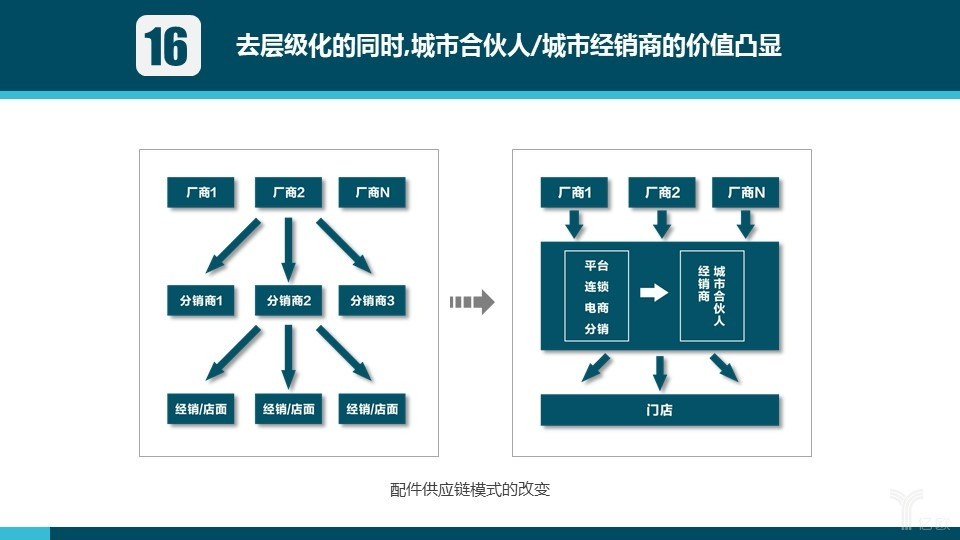 16 去层级化的同时,城市合伙人/城市经销商的价值凸显

厂商1 厂商2 厂商N

分销商1 分销商2 分销商3

经销/店面 经销/店面 经销/店面

厂商1 厂商2 厂商N

平台
连锁
电商
分销

城市合伙人
经销商

门店

配件供应链模式的改变

亿欧